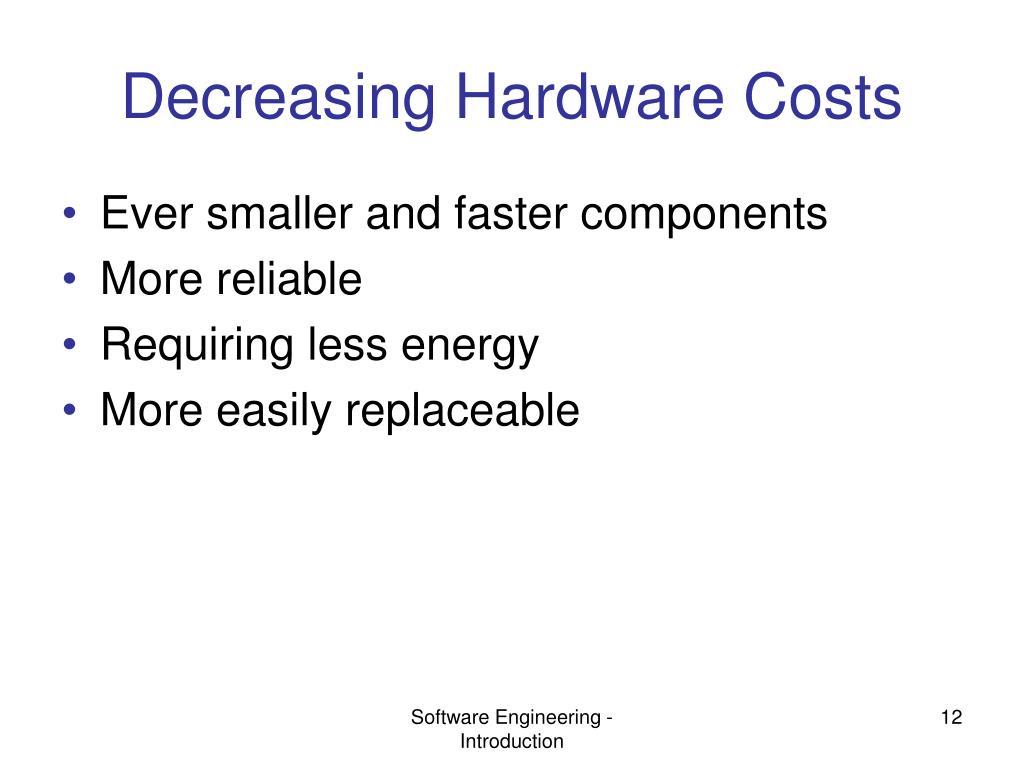 Decreasing Hardware Costs

• Ever smaller and faster components
• More reliable
• Requiring less energy
• More easily replaceable

Software Engineering - Introduction

12